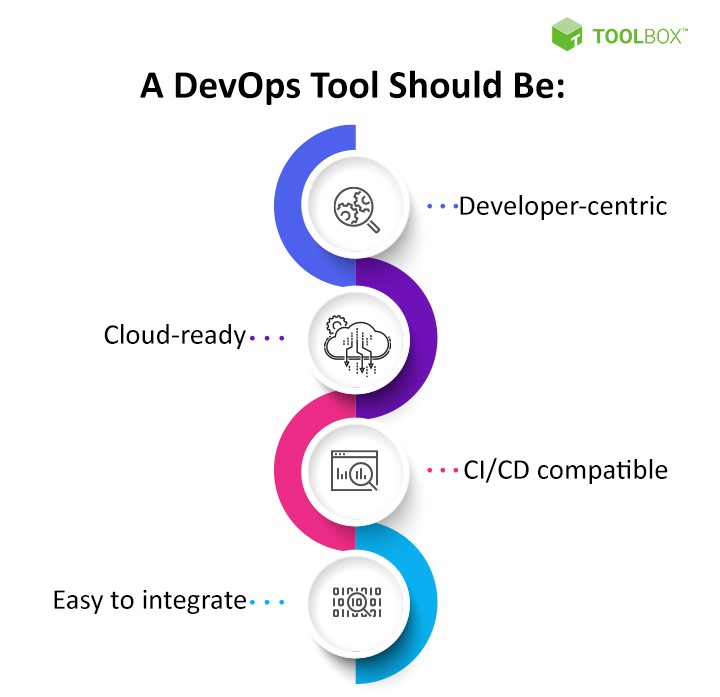 TOOLBOX™

A DevOps Tool Should Be:

Developer-centric

Cloud-ready

CI/CD compatible

Easy to integrate